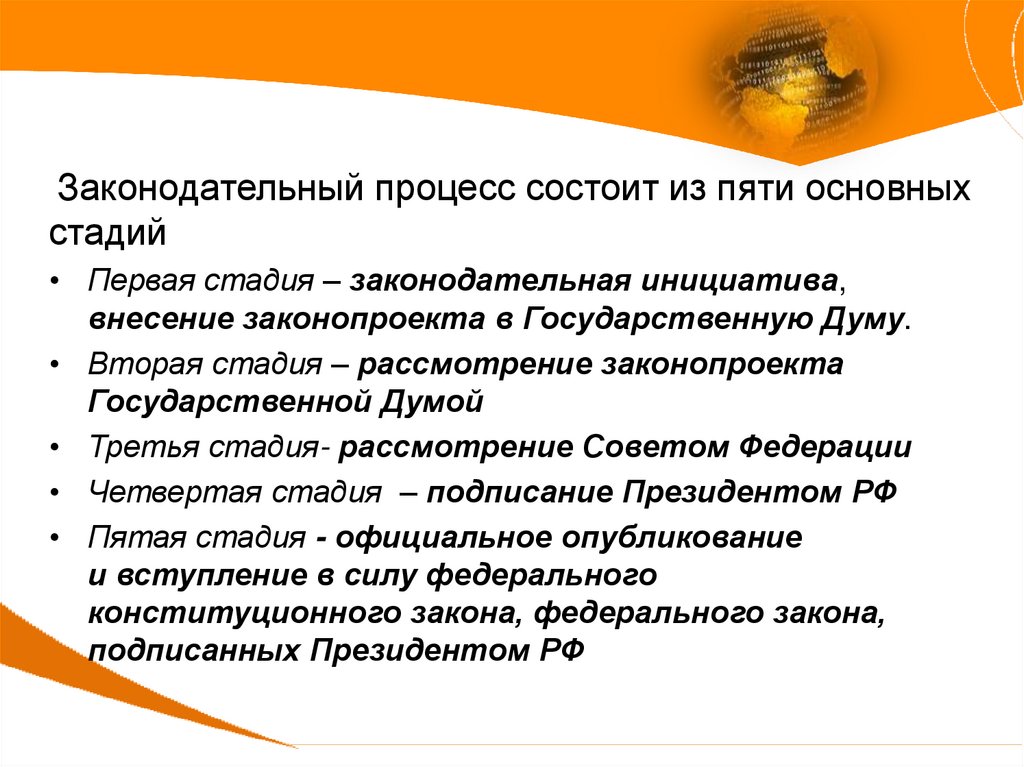 Законодательный процесс состоит из пяти основных стадий

• Первая стадия – законодательная инициатива, внесение законопроекта в Государственную Думу.
• Вторая стадия – рассмотрение законопроекта Государственной Думой
• Третья стадия- рассмотрение Советом Федерации
• Четвертая стадия – подписание Президентом РФ
• Пятая стадия - официальное опубликование и вступление в силу федерального конституционного закона, федерального закона, подписанных Президентом РФ